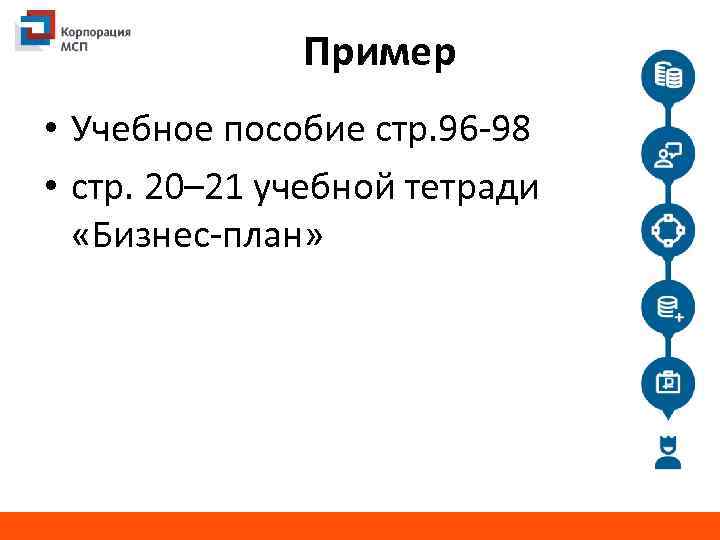 Корпорация МСП

Пример

• Учебное пособие стр.96-98
• стр. 20–21 учебной тетради «Бизнес-план»